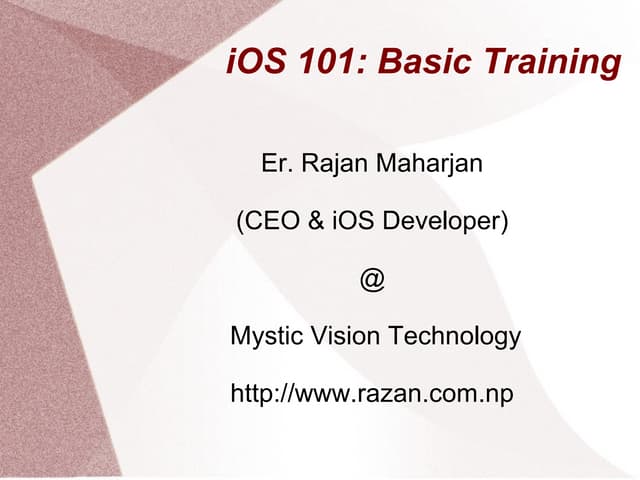 iOS 101: Basic Training

Er. Rajan Maharjan

(CEO & iOS Developer)

@

Mystic Vision Technology

http://www.razan.com.np